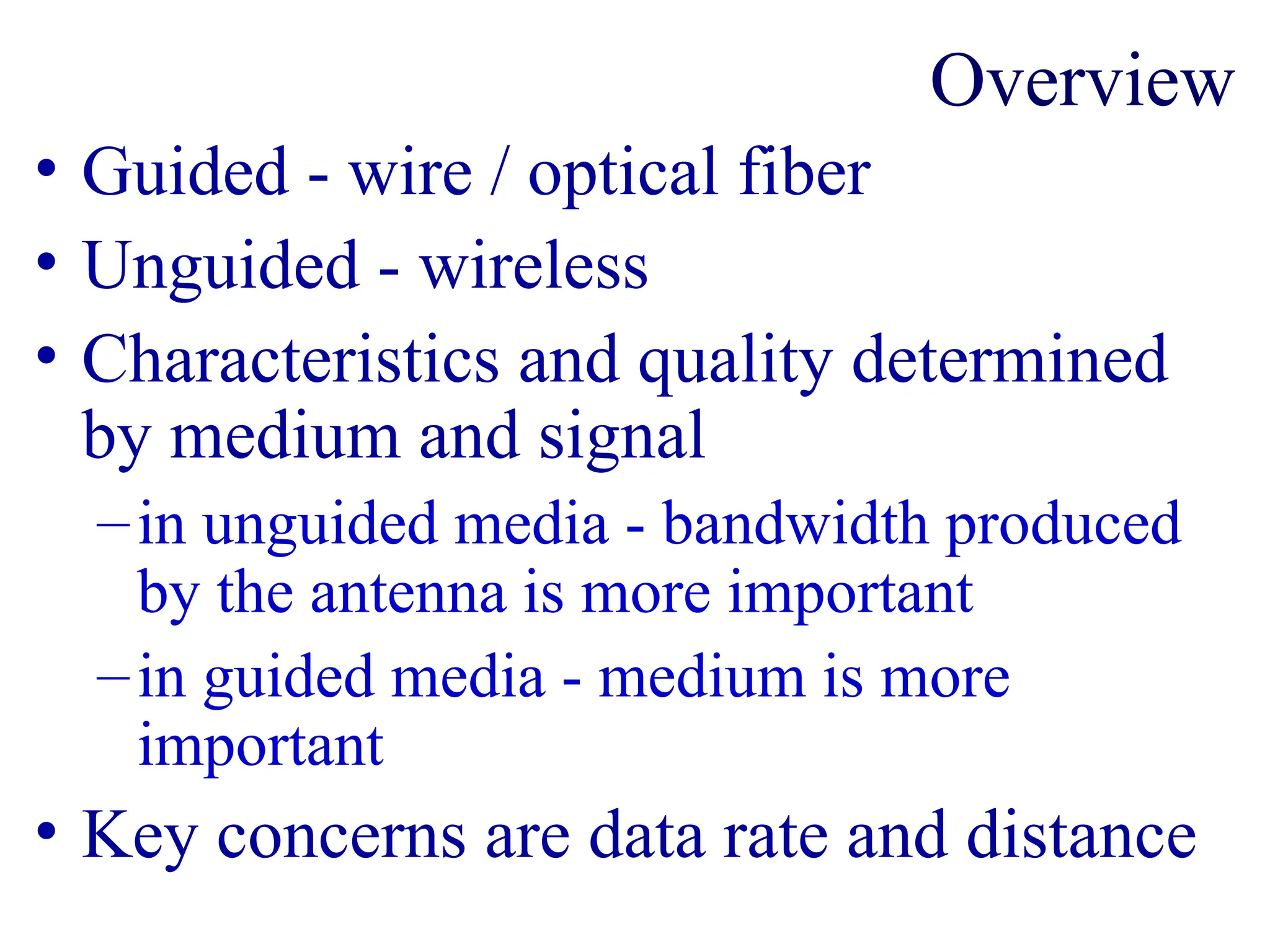 Overview

• Guided - wire / optical fiber
• Unguided - wireless
• Characteristics and quality determined by medium and signal
– in unguided media - bandwidth produced by the antenna is more important
– in guided media - medium is more important
• Key concerns are data rate and distance